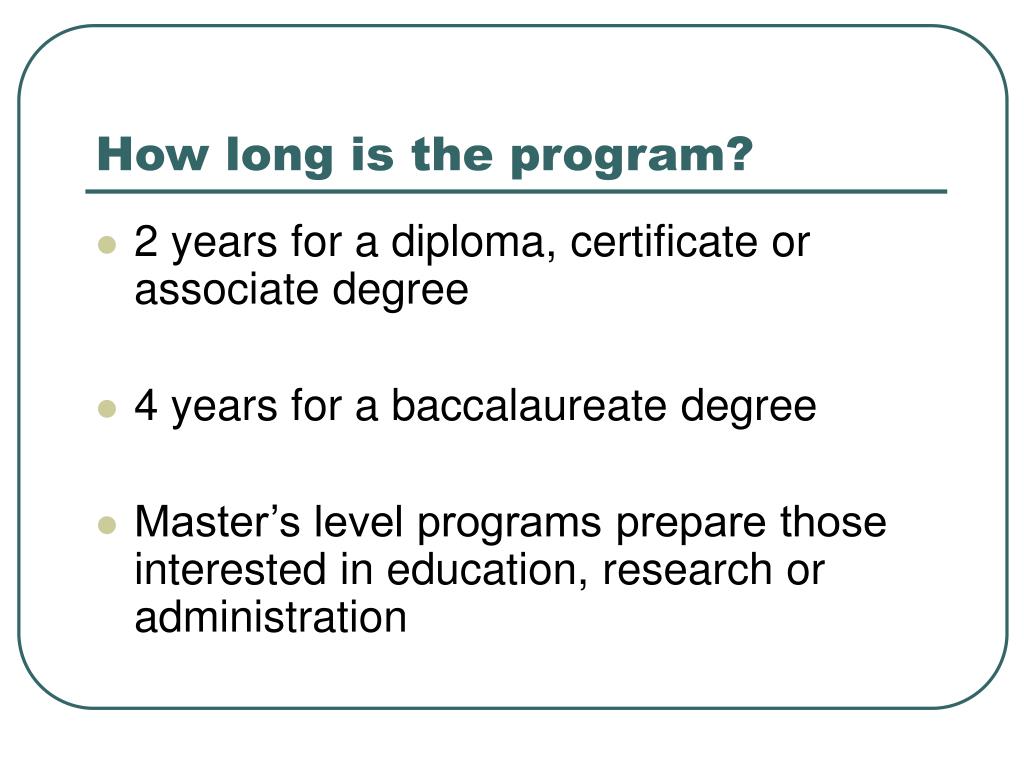 How long is the program?

- 2 years for a diploma, certificate or associate degree

- 4 years for a baccalaureate degree

- Master’s level programs prepare those interested in education, research or administration